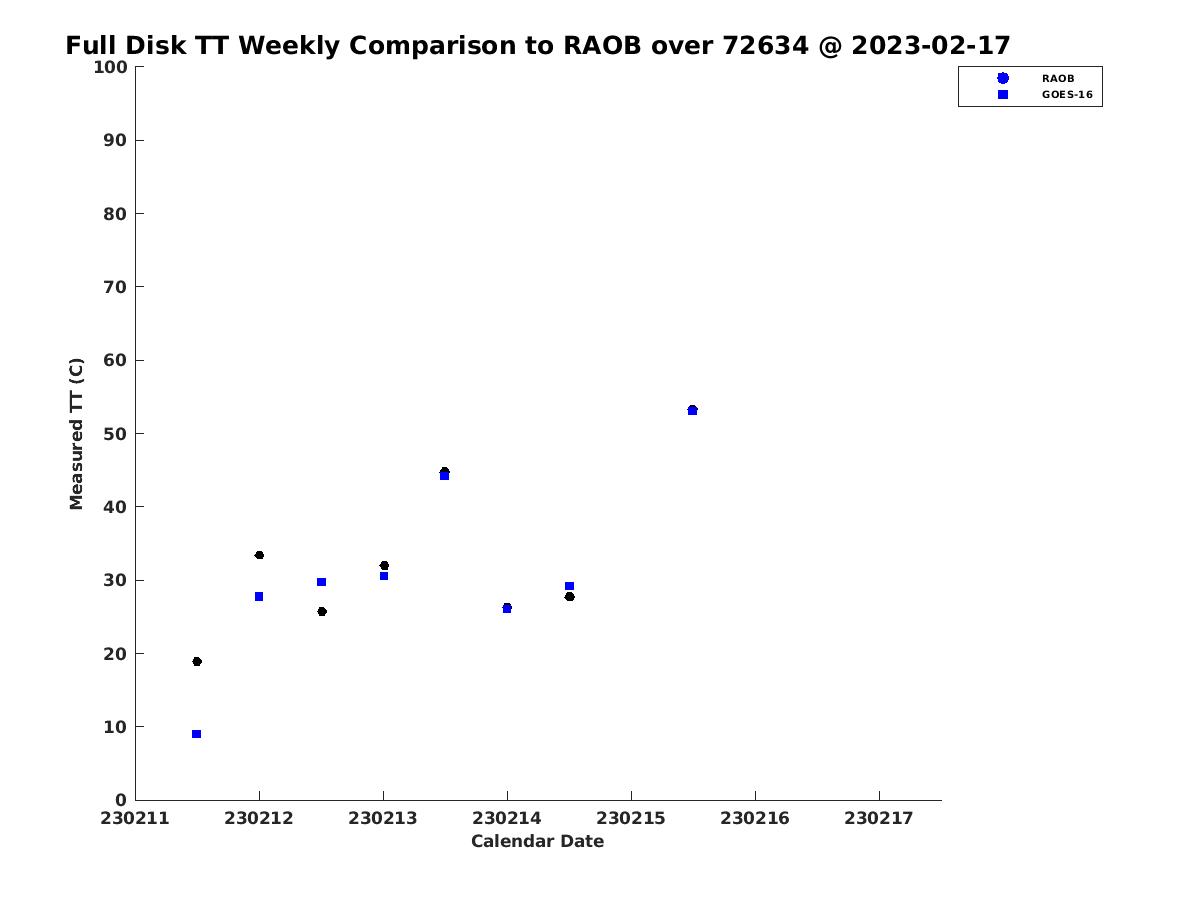 Full Disk TT Weekly Comparison to RAOB over 72634 @ 2023-02-17

RAOB
GOES-16

Measured TT (C)

100
90
80
70
60
50
40
30
20
10
0

230211
230212
230213
230214
230215
230216
230217

Calendar Date